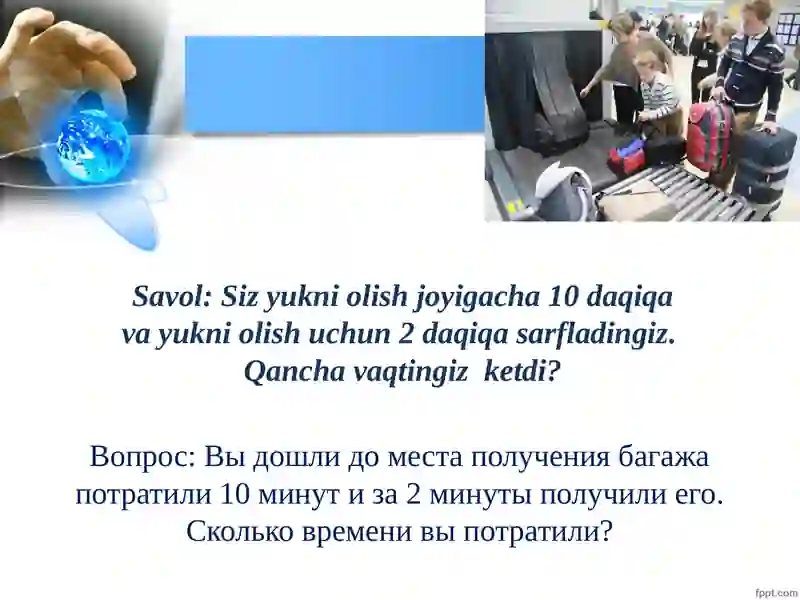 Savol: Siz yukni olish joyigacha 10 daqiqa va yukni olish uchun 2 daqiqa sarfladingiz. Qancha vaqtingiz ketdi?

Вопрос: Вы дошли до места получения багажа потратили 10 минут и за 2 минуты получили его. Сколько времени вы потратили?

fppt.com